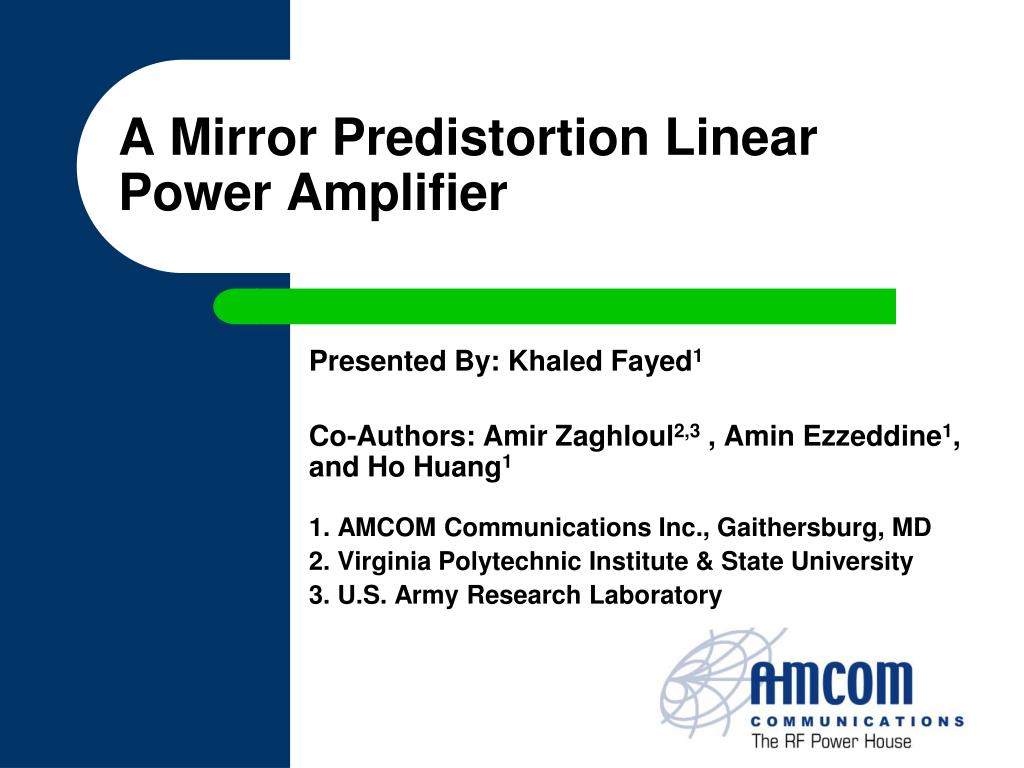 A Mirror Predistortion Linear Power Amplifier

Presented By: Khaled Fayed$^1$

Co-Authors: Amir Zaghloul$^{2,3}$ , Amin Ezzeddine$^1$, and Ho Huang$^1$

1. AMCOM Communications Inc., Gaithersburg, MD
2. Virginia Polytechnic Institute & State University
3. U.S. Army Research Laboratory

AMCOM
COMMUNICATIONS
The RF Power House